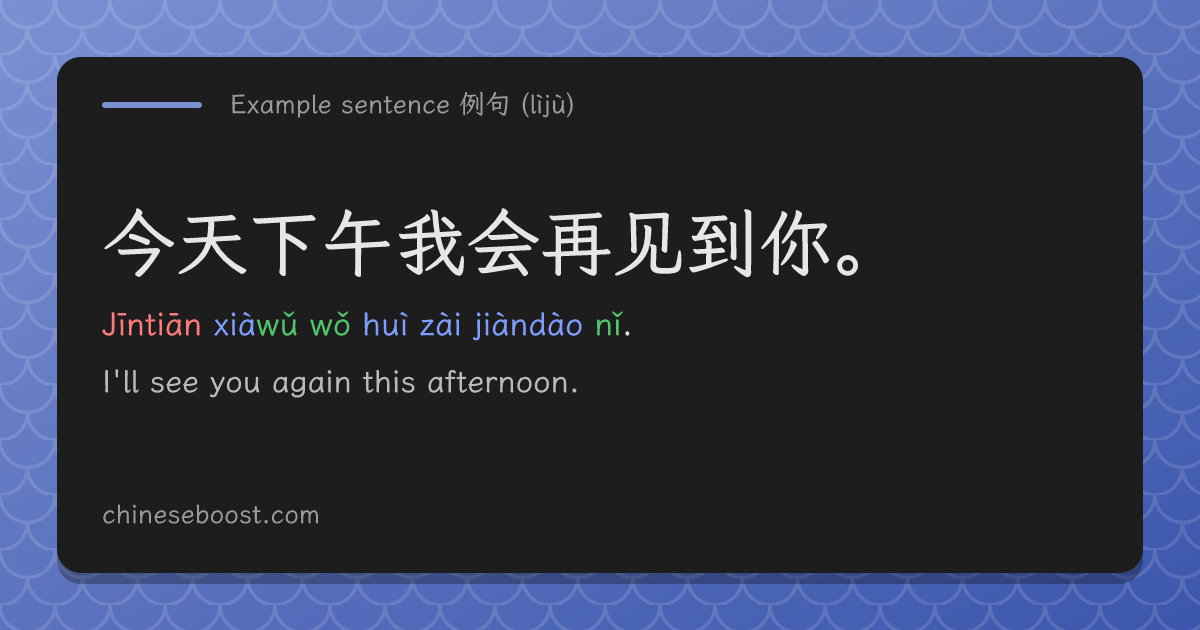 Example sentence 例句 (lìjù)

今天下午我会再见到你。

Jīntiān xiàwǔ wǒ huì zài jiàndào nǐ.

I'll see you again this afternoon.

chineseboost.com